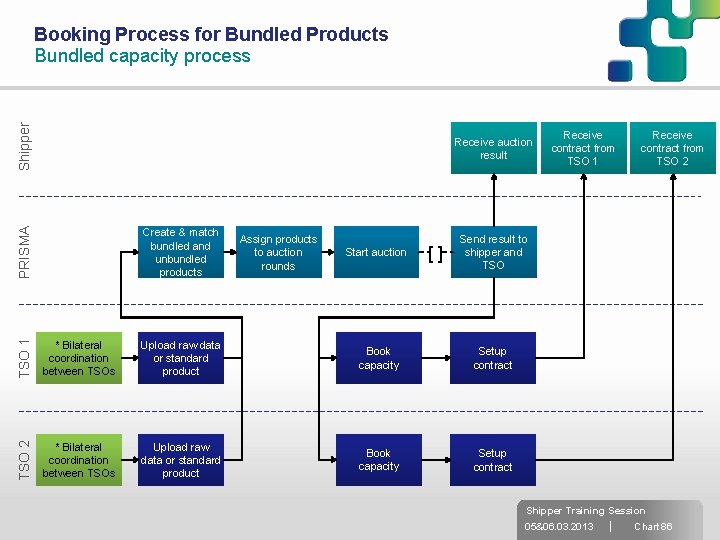 Booking Process for Bundled Products
Bundled capacity process

Shipper

Receive auction result

Receive contract from TSO 1

Receive contract from TSO 2

PRISMA

Create & match bundled and unbundled products

Assign products to auction rounds

Start auction

[ ]

Send result to shipper and TSO

TSO 1

* Bilateral coordination between TSOs

Upload raw data or standard product

Book capacity

Setup contract

TSO 2

* Bilateral coordination between TSOs

Upload raw data or standard product

Book capacity

Setup contract

Shipper Training Session
05&06.03.2013 | Chart 86